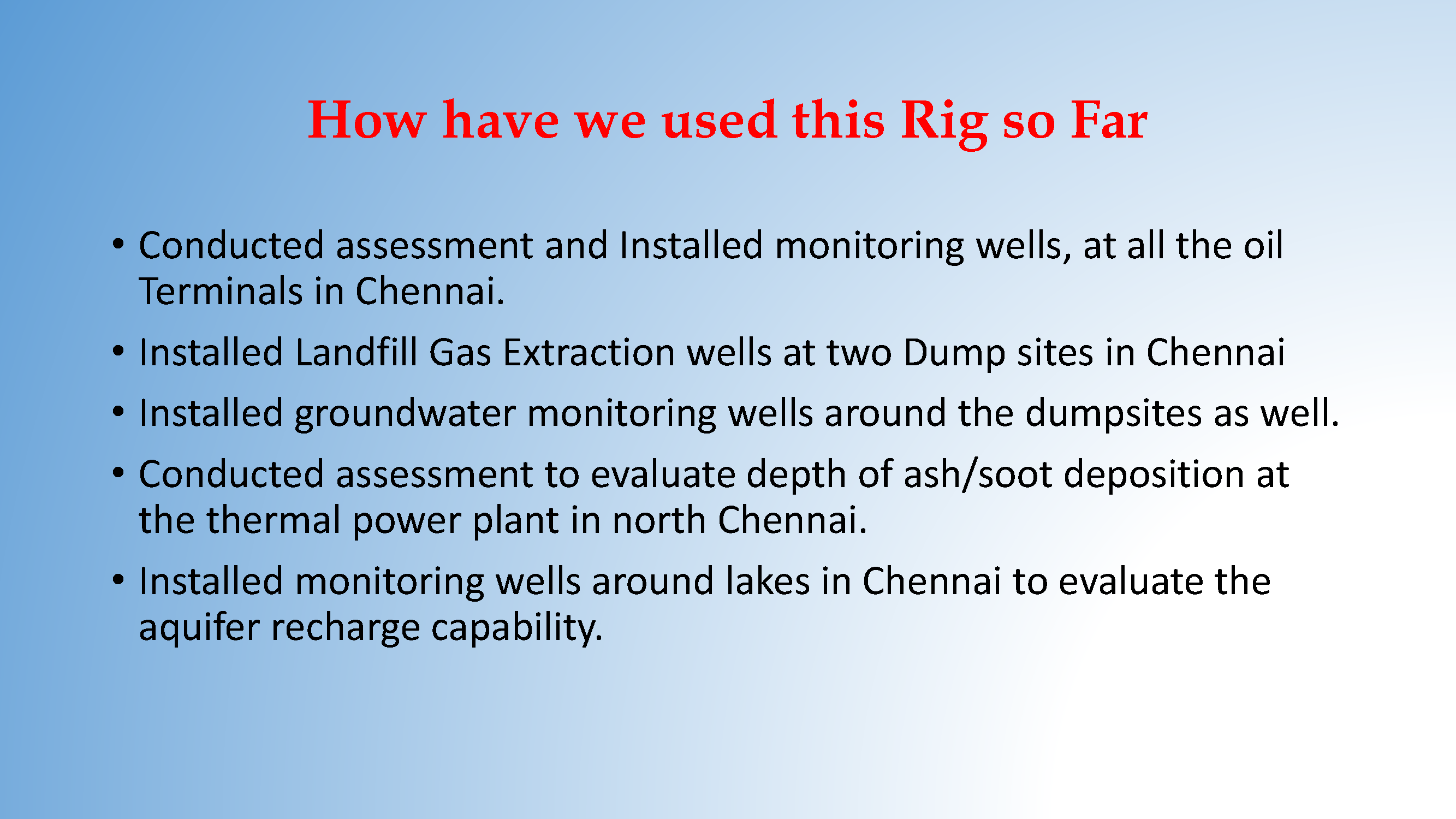 How have we used this Rig so Far

• Conducted assessment and Installed monitoring wells, at all the oil Terminals in Chennai.
• Installed Landfill Gas Extraction wells at two Dump sites in Chennai
• Installed groundwater monitoring wells around the dumpsites as well.
• Conducted assessment to evaluate depth of ash/soot deposition at the thermal power plant in north Chennai.
• Installed monitoring wells around lakes in Chennai to evaluate the aquifer recharge capability.